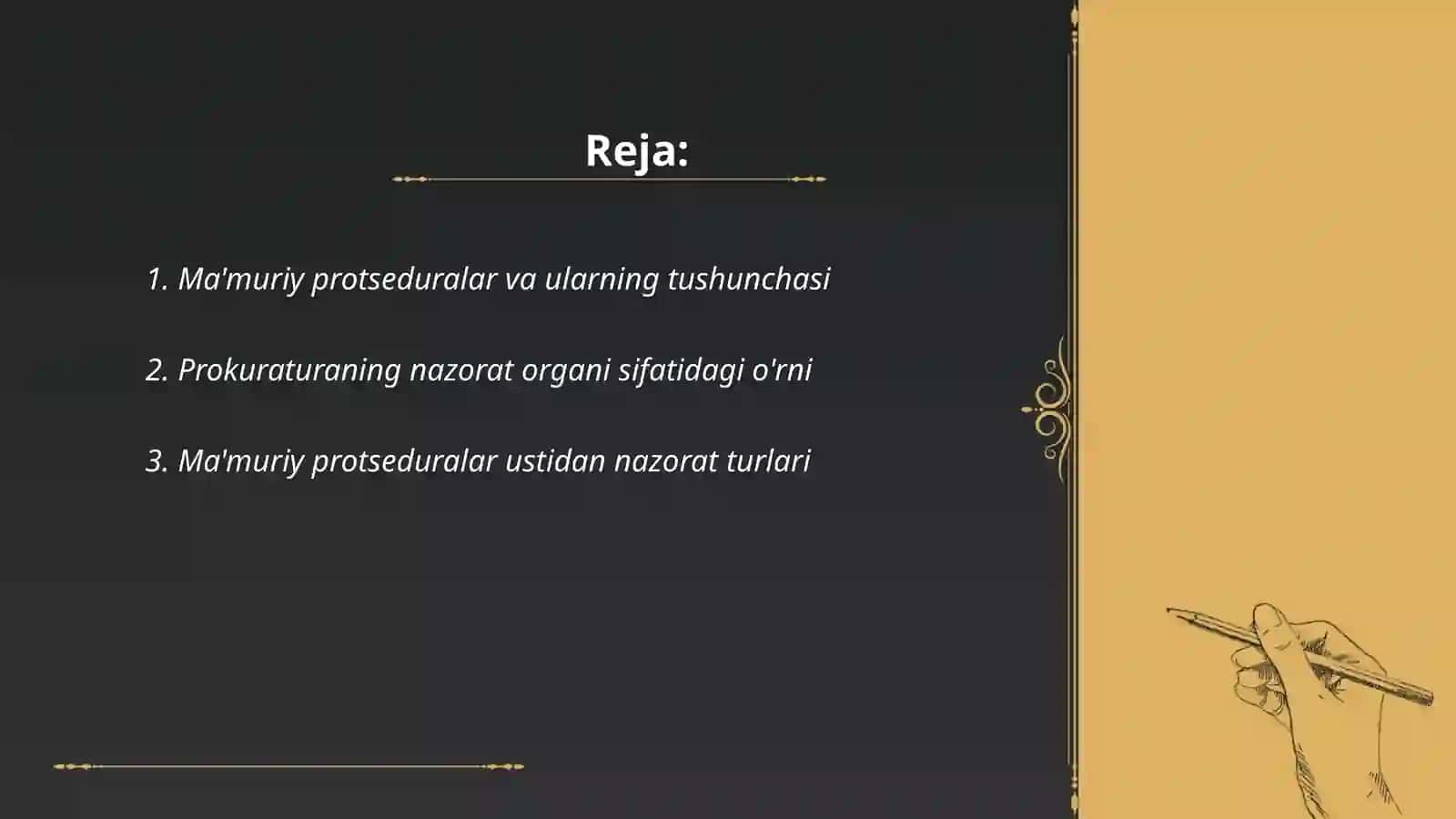 Reja:

1. Ma'muriy protseduralar va ularning tushunchasi

2. Prokuraturaning nazorat organi sifatidagi o'rni

3. Ma'muriy protseduralar ustidan nazorat turlari